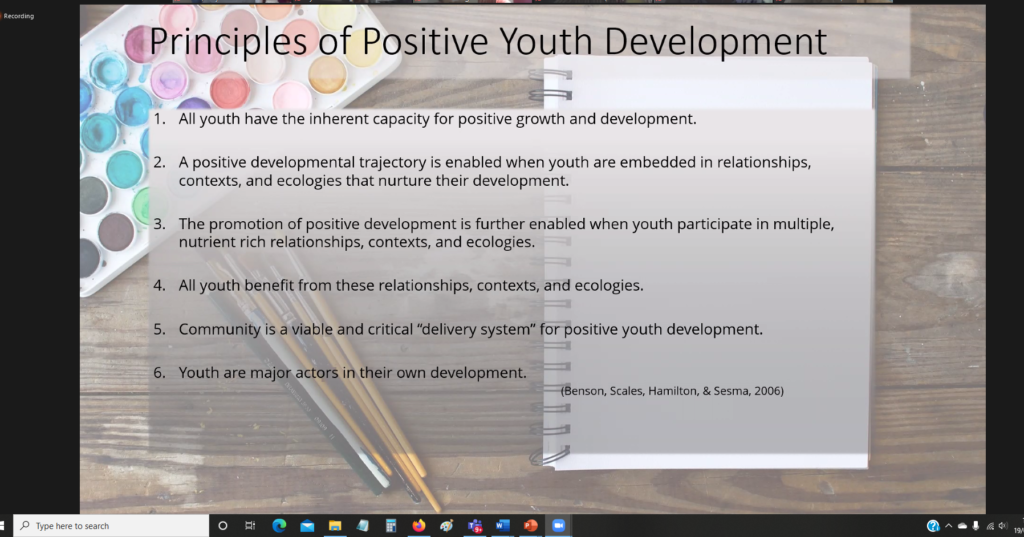 Recording

Principles of Positive Youth Development

1. All youth have the inherent capacity for positive growth and development.

2. A positive developmental trajectory is enabled when youth are embedded in relationships, contexts, and ecologies that nurture their development.

3. The promotion of positive development is further enabled when youth participate in multiple, nutrient rich relationships, contexts, and ecologies.

4. All youth benefit from these relationships, contexts, and ecologies.

5. Community is a viable and critical "delivery system" for positive youth development.

6. Youth are major actors in their own development.

(Benson, Scales, Hamilton, & Sesma, 2006)

Type here to search

19/